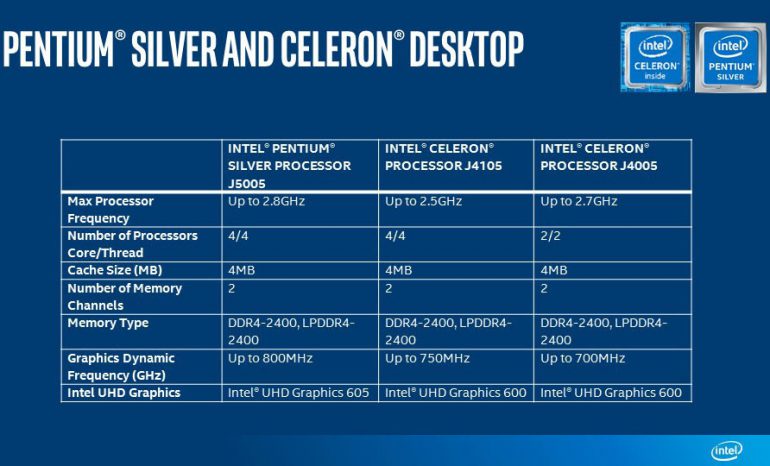 PENTIUM® SILVER AND CELERON® DESKTOP

intel CELERON inside

intel PENTIUM SILVER

| | INTEL® PENTIUM® SILVER PROCESSOR J5005 | INTEL® CELERON® PROCESSOR J4105 | INTEL® CELERON® PROCESSOR J4005 |
|---|---|---|---|
| Max Processor Frequency | Up to 2.8GHz | Up to 2.5GHz | Up to 2.7GHz |
| Number of Processors Core/Thread | 4/4 | 4/4 | 2/2 |
| Cache Size (MB) | 4MB | 4MB | 4MB |
| Number of Memory Channels | 2 | 2 | 2 |
| Memory Type | DDR4-2400, LPDDR4-2400 | DDR4-2400, LPDDR4-2400 | DDR4-2400, LPDDR4-2400 |
| Graphics Dynamic Frequency (GHz) | Up to 800MHz | Up to 750MHz | Up to 700MHz |
| Intel UHD Graphics | Intel® UHD Graphics 605 | Intel® UHD Graphics 600 | Intel® UHD Graphics 600 |

intel